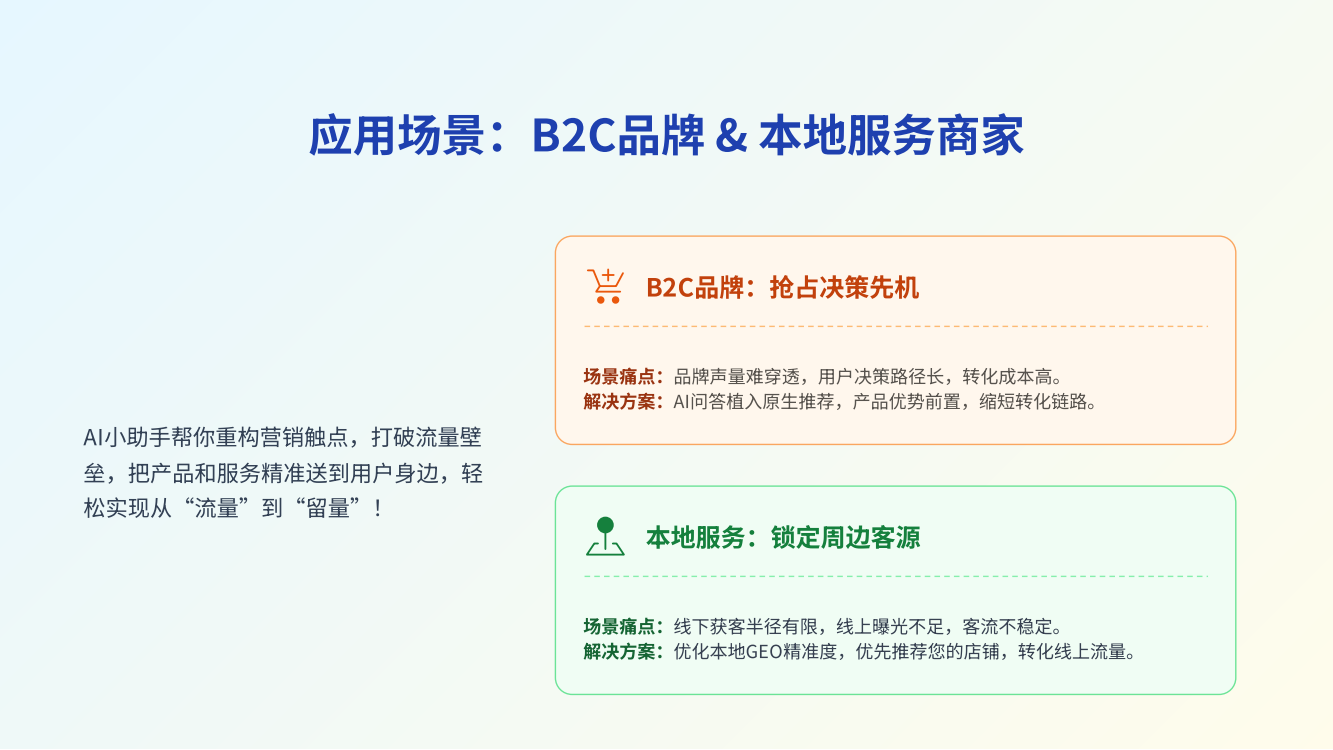 应用场景：B2C品牌 & 本地服务商家

AI小助手帮你重构营销触点，打破流量壁垒，把产品和服务精准送到用户身边，轻松实现从“流量”到“留量”！

B2C品牌：抢占决策先机

场景痛点：品牌声量难穿透，用户决策路径长，转化成本高。
解决方案：AI问答植入原生推荐，产品优势前置，缩短转化链路。

本地服务：锁定周边客源

场景痛点：线下获客半径有限，线上曝光不足，客流不稳定。
解决方案：优化本地GEO精准度，优先推荐您的店铺，转化线上流量。